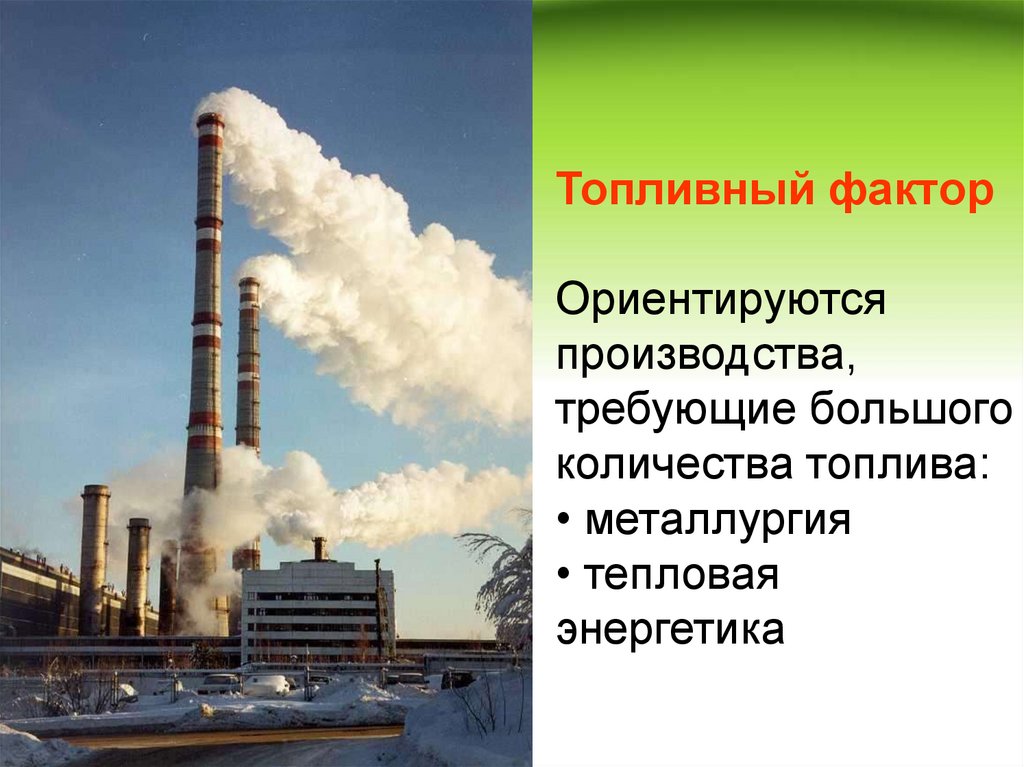 Топливный фактор

Ориентируются производства, требующие большого количества топлива:
• металлургия
• тепловая энергетика